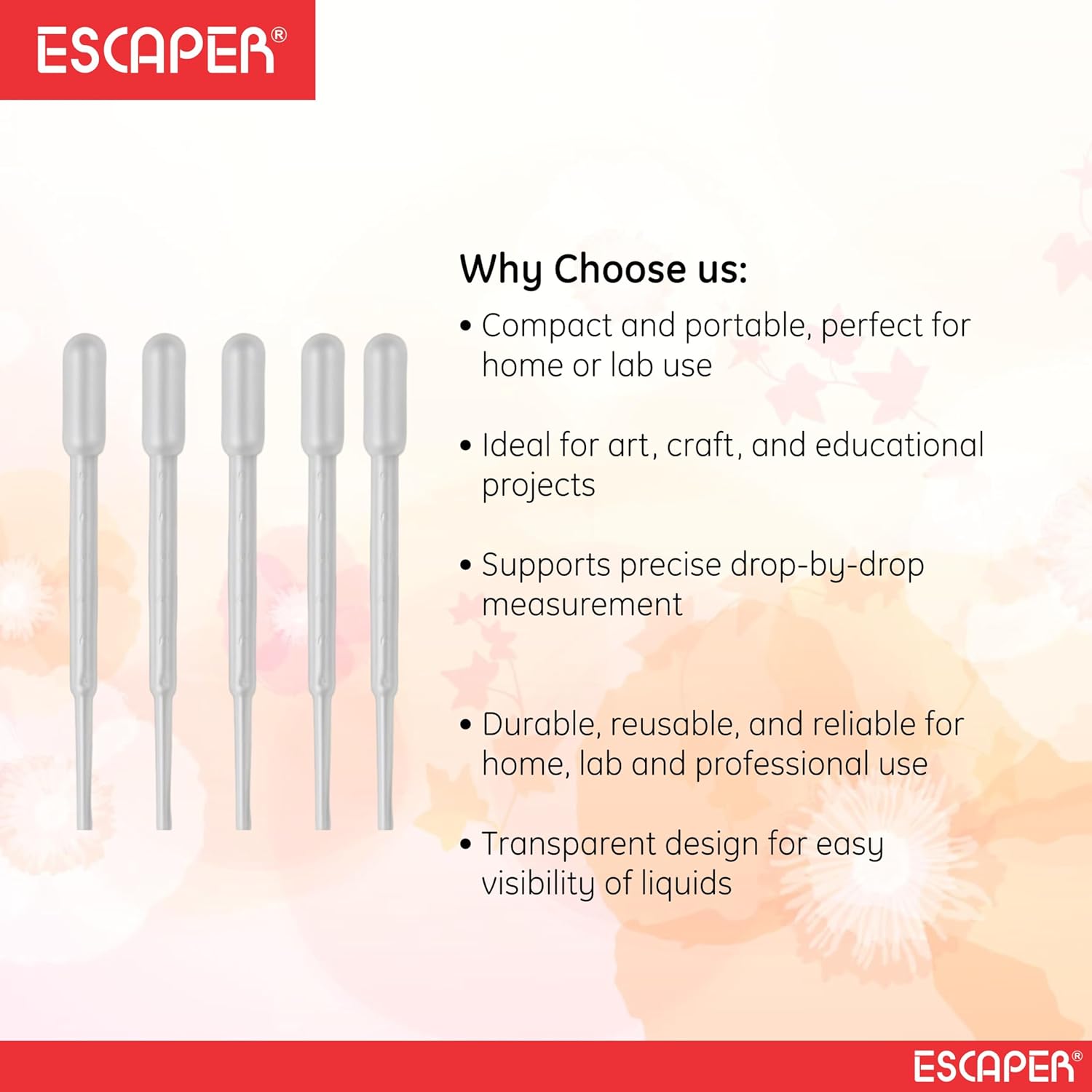 ESCAPER®

Why Choose us:

• Compact and portable, perfect for home or lab use

• Ideal for art, craft, and educational projects

• Supports precise drop-by-drop measurement

• Durable, reusable, and reliable for home, lab and professional use

• Transparent design for easy visibility of liquids

ESCAPER®